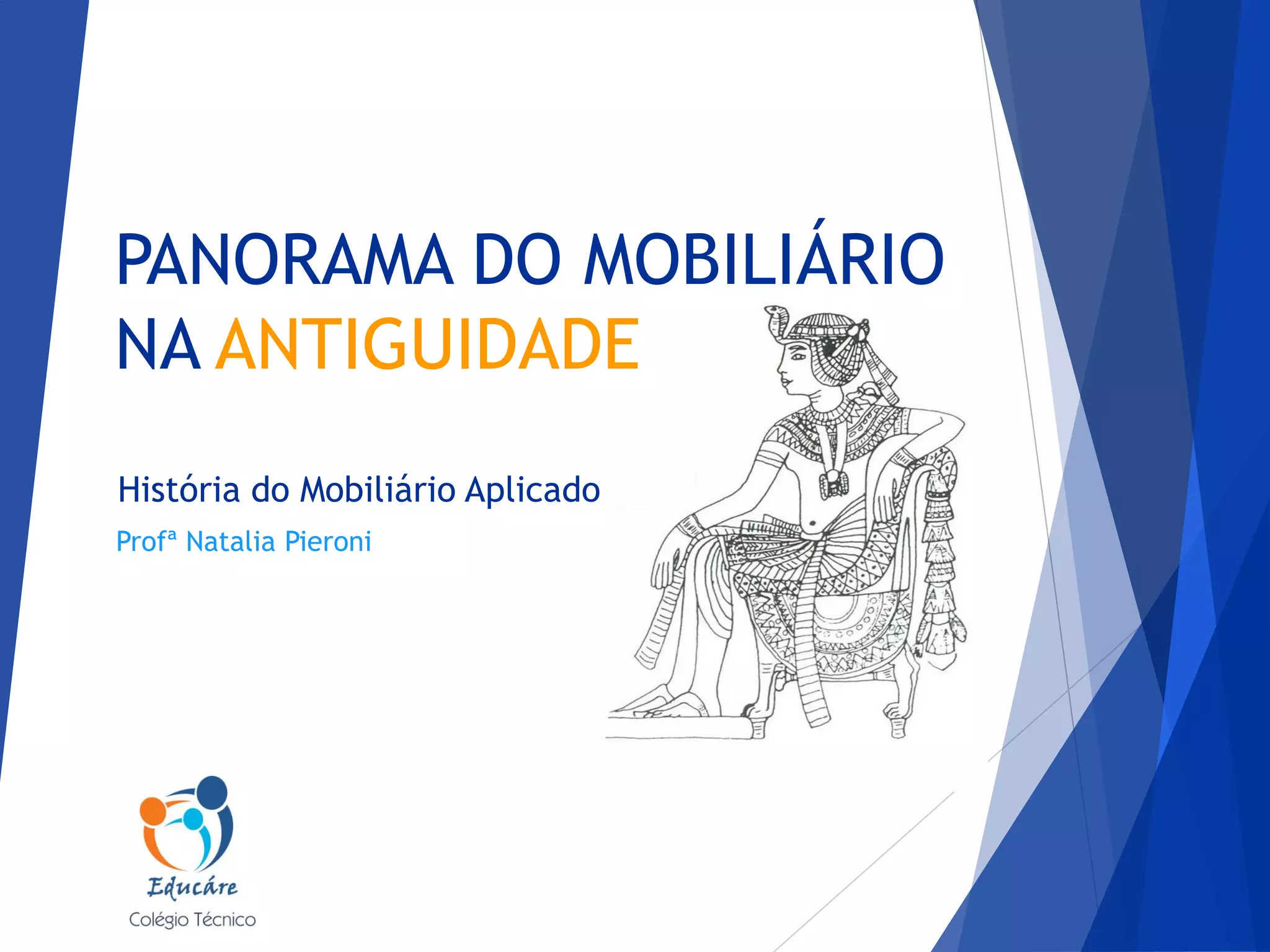 PANORAMA DO MOBILIÁRIO NA ANTIGUIDADE

História do Mobiliário Aplicado

Profª Natalia Pieroni

Educáre
Colégio Técnico